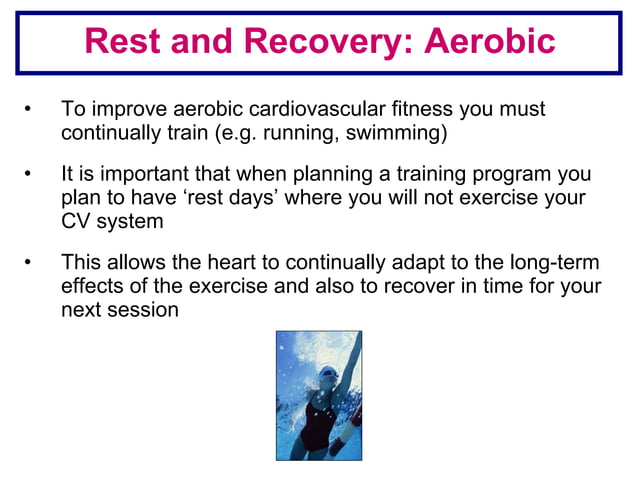 Rest and Recovery: Aerobic

• To improve aerobic cardiovascular fitness you must continually train (e.g. running, swimming)

• It is important that when planning a training program you plan to have ‘rest days’ where you will not exercise your CV system

• This allows the heart to continually adapt to the long-term effects of the exercise and also to recover in time for your next session